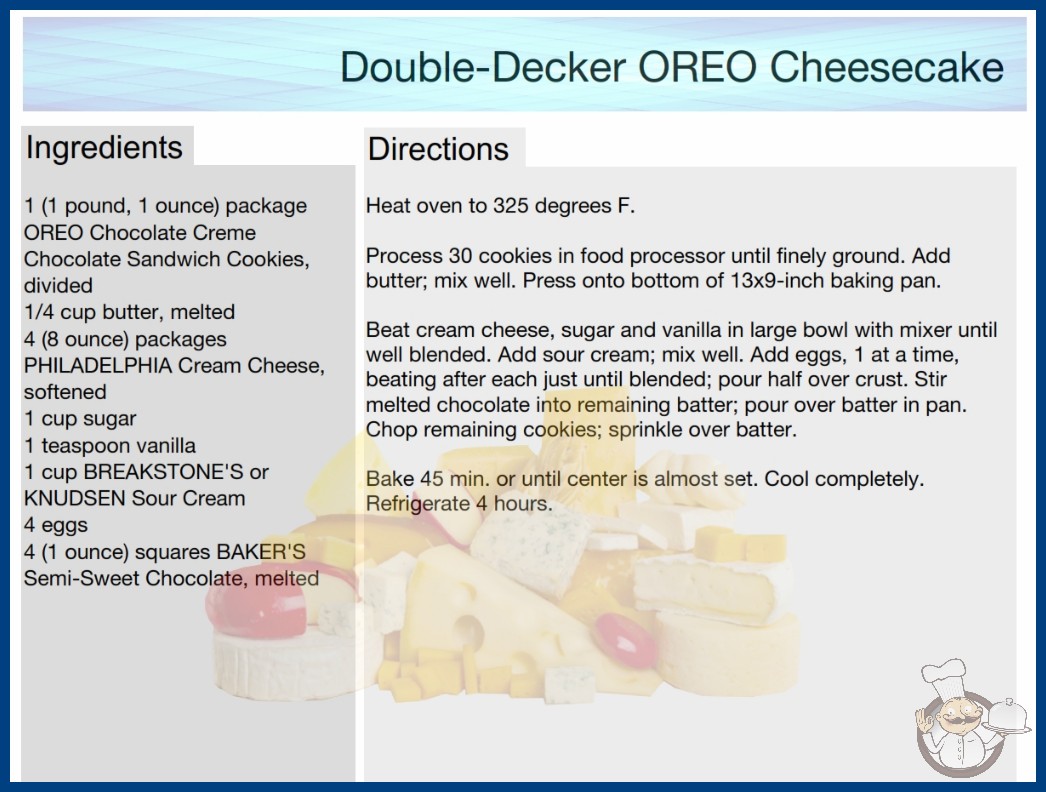 Double-Decker OREO Cheesecake

Ingredients

1 (1 pound, 1 ounce) package OREO Chocolate Creme Chocolate Sandwich Cookies, divided
1/4 cup butter, melted
4 (8 ounce) packages PHILADELPHIA Cream Cheese, softened
1 cup sugar
1 teaspoon vanilla
1 cup BREAKSTONE'S or KNUDSEN Sour Cream
4 eggs
4 (1 ounce) squares BAKER'S Semi-Sweet Chocolate, melted

Directions

Heat oven to 325 degrees F.

Process 30 cookies in food processor until finely ground. Add butter; mix well. Press onto bottom of 13x9-inch baking pan.

Beat cream cheese, sugar and vanilla in large bowl with mixer until well blended. Add sour cream; mix well. Add eggs, 1 at a time, beating after each just until blended; pour half over crust. Stir melted chocolate into remaining batter; pour over batter in pan. Chop remaining cookies; sprinkle over batter.

Bake 45 min. or until center is almost set. Cool completely. Refrigerate 4 hours.